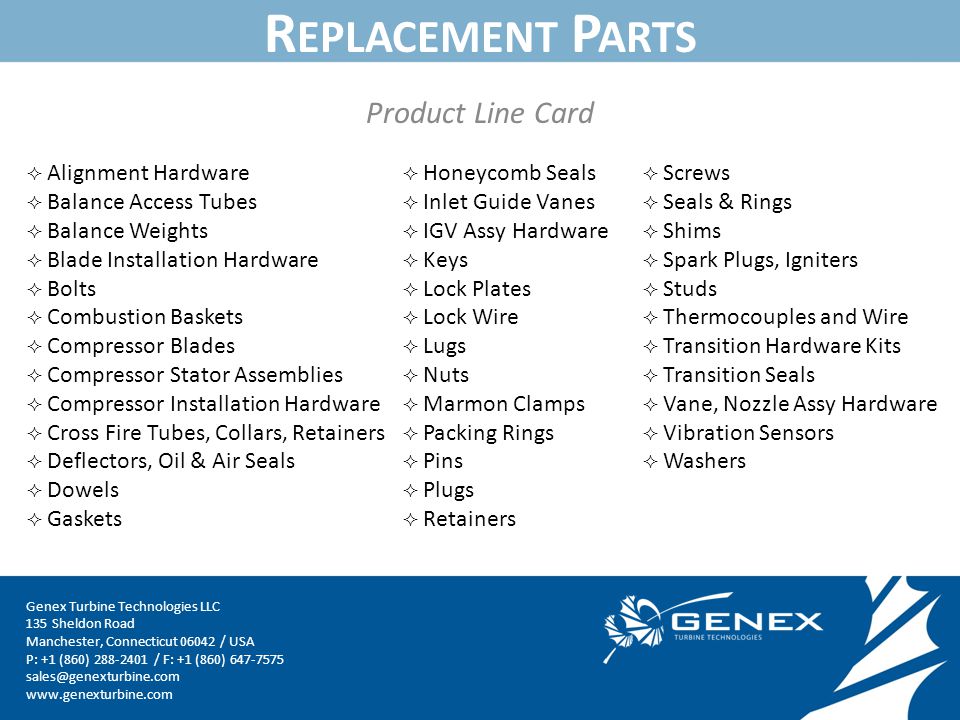 REPLACEMENT PARTS

Product Line Card

✧ Alignment Hardware
✧ Balance Access Tubes
✧ Balance Weights
✧ Blade Installation Hardware
✧ Bolts
✧ Combustion Baskets
✧ Compressor Blades
✧ Compressor Stator Assemblies
✧ Compressor Installation Hardware
✧ Cross Fire Tubes, Collars, Retainers
✧ Deflectors, Oil & Air Seals
✧ Dowels
✧ Gaskets

✧ Honeycomb Seals
✧ Inlet Guide Vanes
✧ IGV Assy Hardware
✧ Keys
✧ Lock Plates
✧ Lock Wire
✧ Lugs
✧ Nuts
✧ Marmon Clamps
✧ Packing Rings
✧ Pins
✧ Plugs
✧ Retainers

✧ Screws
✧ Seals & Rings
✧ Shims
✧ Spark Plugs, Igniters
✧ Studs
✧ Thermocouples and Wire
✧ Transition Hardware Kits
✧ Transition Seals
✧ Vane, Nozzle Assy Hardware
✧ Vibration Sensors
✧ Washers

Genex Turbine Technologies LLC
135 Sheldon Road
Manchester, Connecticut 06042 / USA
P: +1 (860) 288-2401 / F: +1 (860) 647-7575
sales@genexturbine.com
www.genexturbine.com

GENEX
TURBINE TECHNOLOGIES